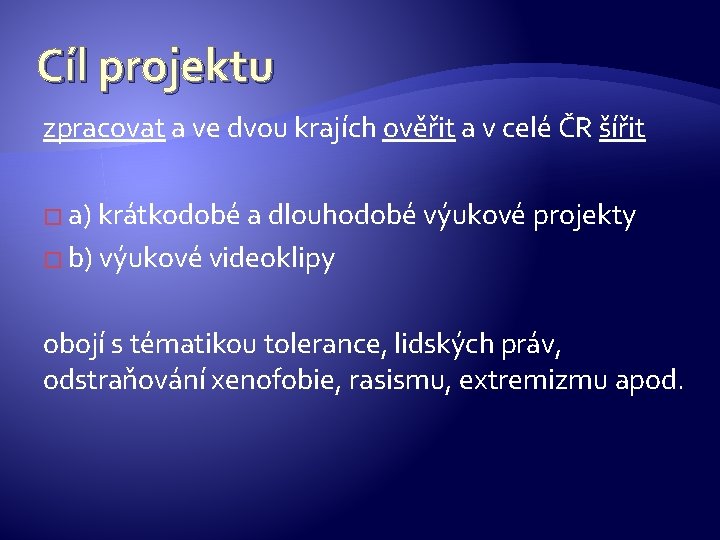 Cíl projektu

zpracovat a ve dvou krajích ověřit a v celé ČR šířit

a) krátkodobé a dlouhodobé výukové projekty
b) výukové videoklipy

obojí s tématikou tolerance, lidských práv, odstraňování xenofobie, rasismu, extremizmu apod.